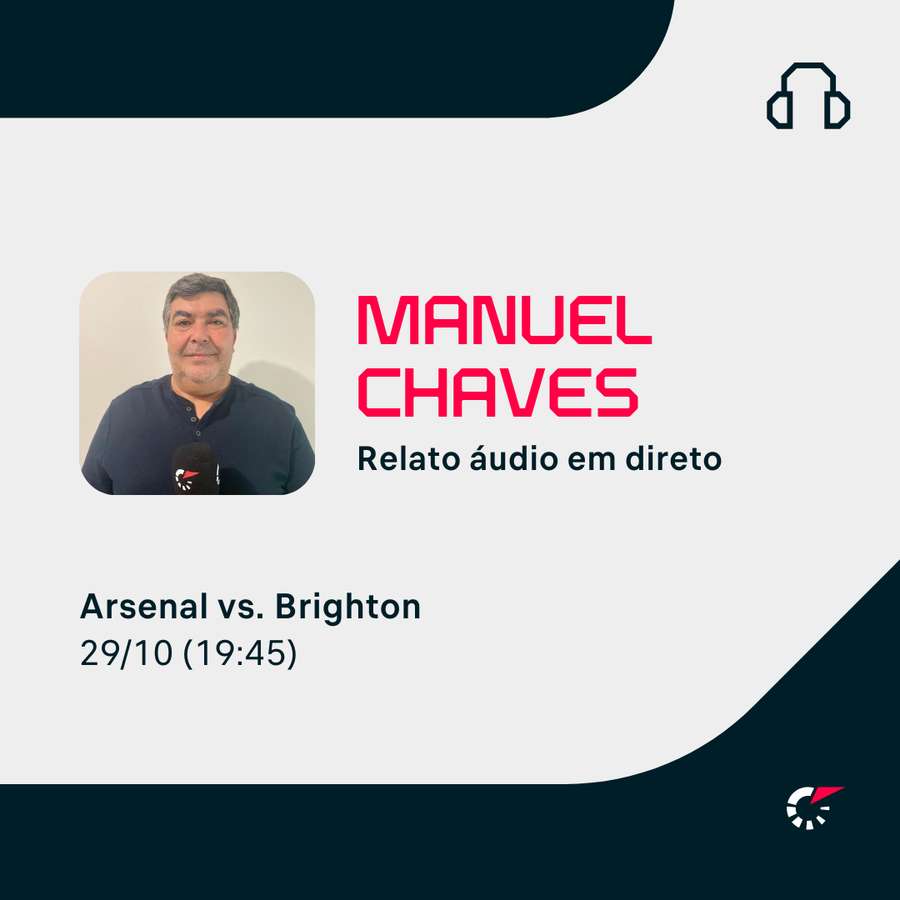 MANUEL CHAVES

Relato áudio em direto

Arsenal vs. Brighton
29/10 (19:45)